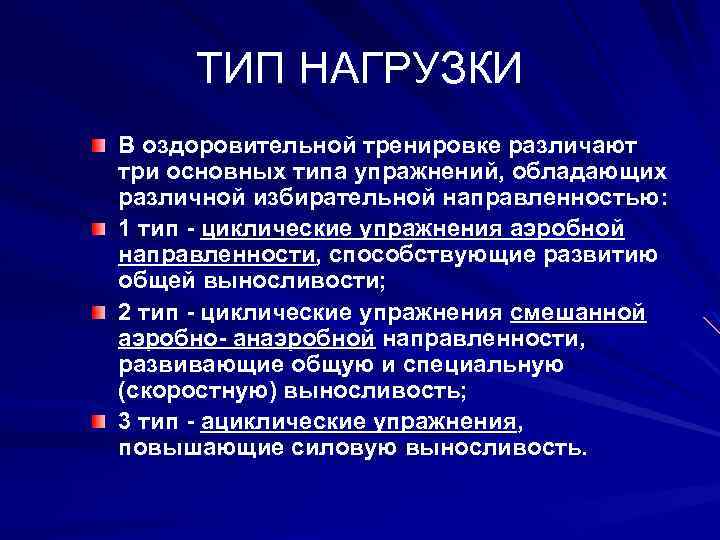 ТИП НАГРУЗКИ

В оздоровительной тренировке различают три основных типа упражнений, обладающих различной избирательной направленностью:

1 тип - циклические упражнения аэробной направленности, способствующие развитию общей выносливости;

2 тип - циклические упражнения смешанной аэробно- анаэробной направленности, развивающие общую и специальную (скоростную) выносливость;

3 тип - ациклические упражнения, повышающие силовую выносливость.